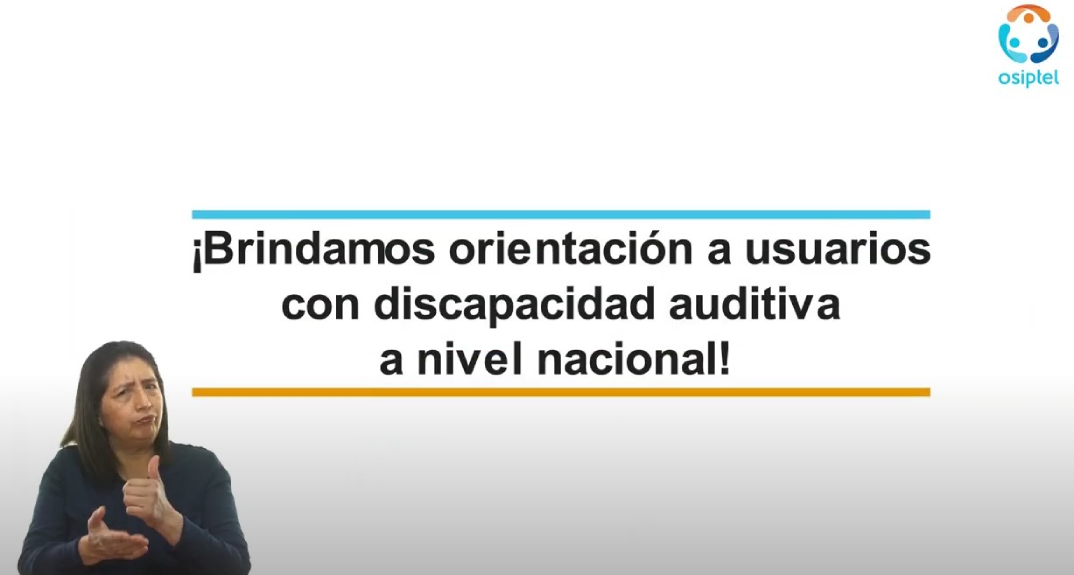 osiptel

¡Brindamos orientación a usuarios con discapacidad auditiva a nivel nacional!